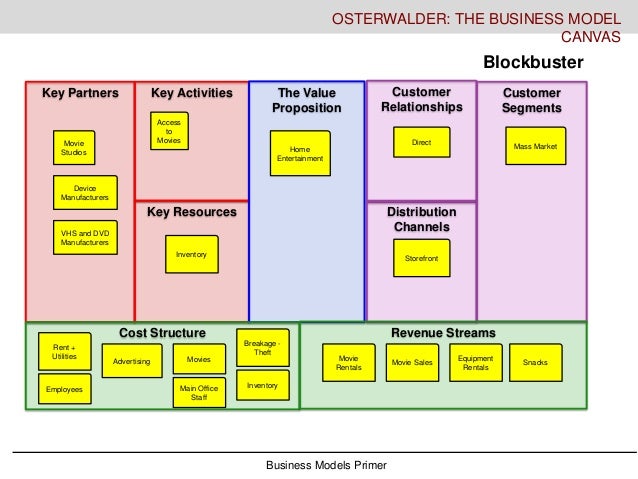 OSTERWALDER: THE BUSINESS MODEL CANVAS

Blockbuster

Key Partners

Movie Studios

Device Manufacturers

VHS and DVD Manufacturers

Key Activities

Access to Movies

Key Resources

Inventory

The Value Proposition

Home Entertainment

Customer Relationships

Direct

Distribution Channels

Storefront

Customer Segments

Mass Market

Cost Structure

Rent + Utilities

Employees

Advertising

Movies

Main Office Staff

Breakage - Theft

Inventory

Revenue Streams

Movie Rentals

Movie Sales

Equipment Rentals

Snacks

Business Models Primer